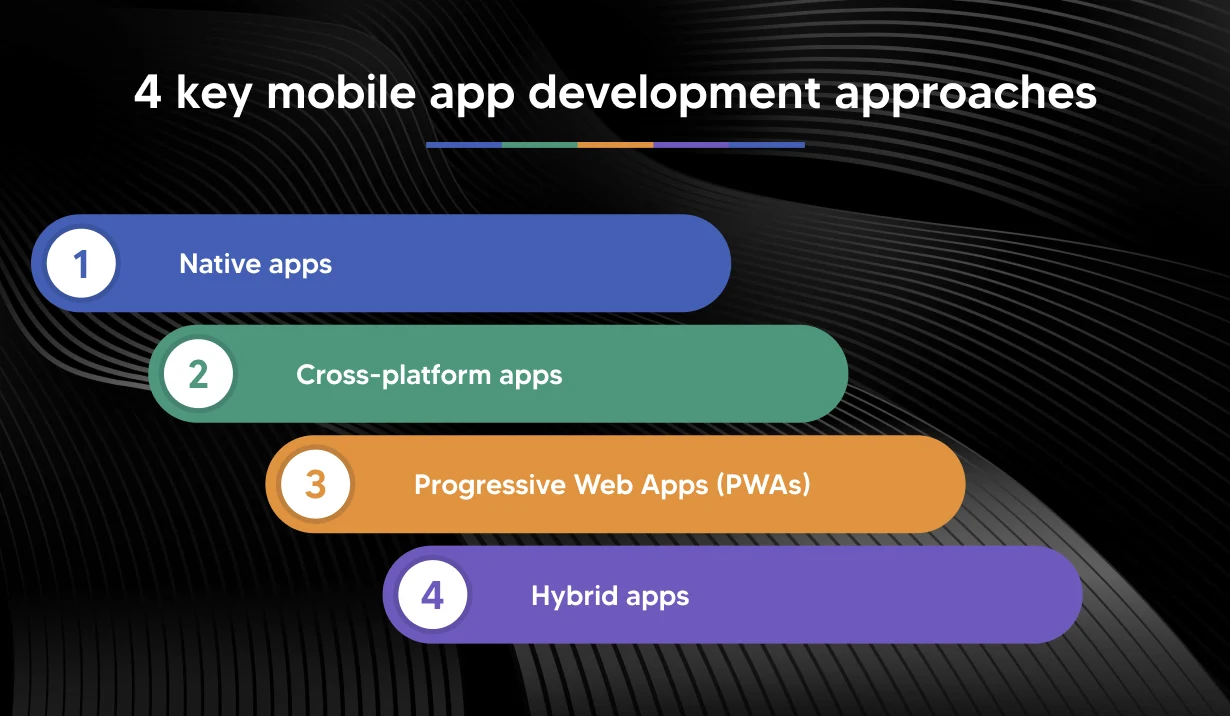 4 key mobile app development approaches

1 Native apps

2 Cross-platform apps

3 Progressive Web Apps (PWAs)

4 Hybrid apps